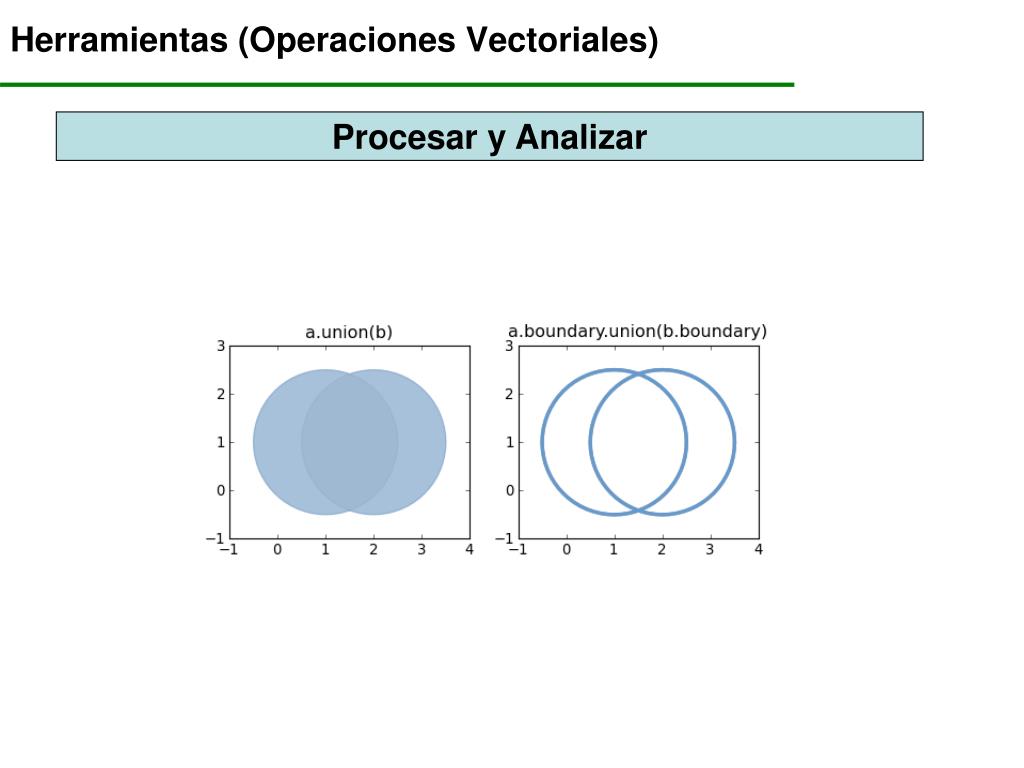 Herramientas (Operaciones Vectoriales)

Procesar y Analizar

a.union(b)

3
2
1
0
−1
−1 0 1 2 3 4

a.boundary.union(b.boundary)

3
2
1
0
−1
−1 0 1 2 3 4